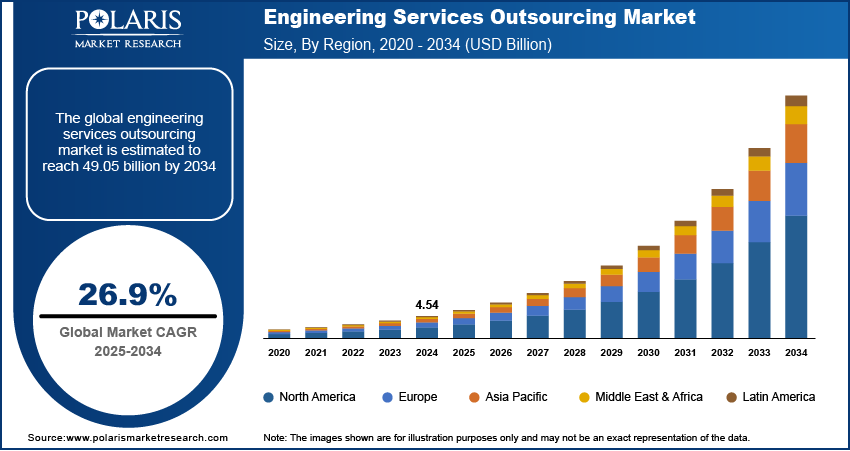 POLARIS
MARKET RESEARCH

Engineering Services Outsourcing Market
Size, By Region, 2020 - 2034 (USD Billion)

The global engineering services outsourcing market is estimated to reach 49.05 billion by 2034

26.9%
Global Market CAGR
2025-2034

4.54

2020 2021 2022 2023 2024 2025 2026 2027 2028 2029 2030 2031 2032 2033 2034

North America Europe Asia Pacific Middle East & Africa Latin America

Source:www.polarismarketresearch.com

Note: The images shown are for illustration purposes only and may not be an exact representation of the data.